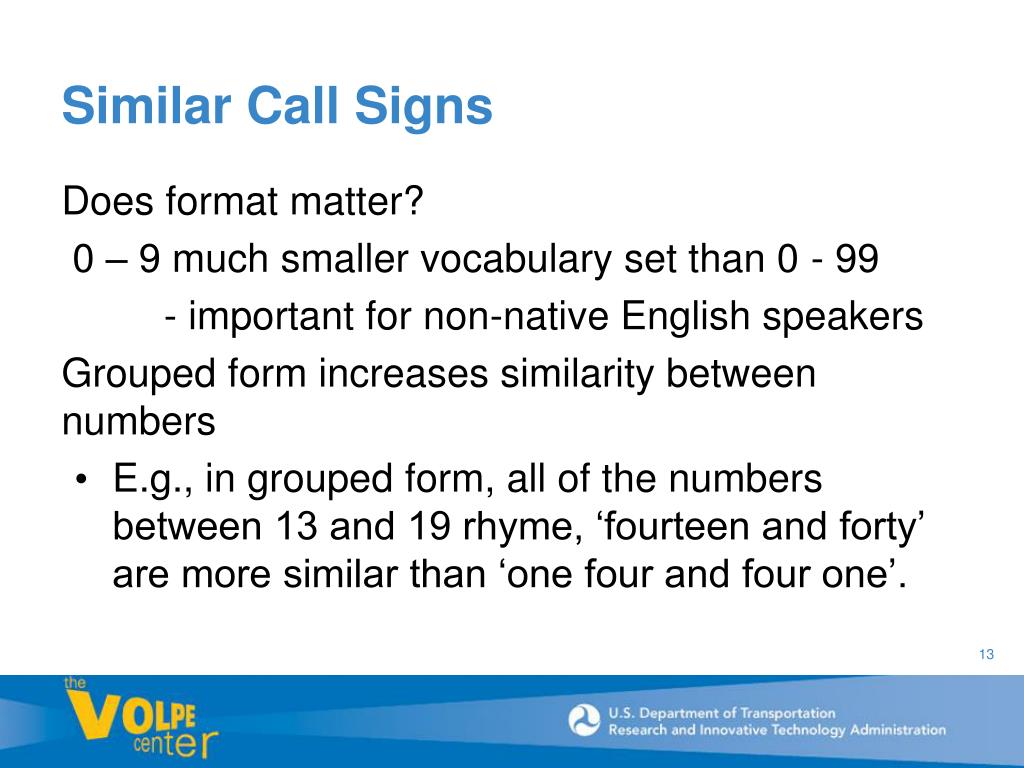 Similar Call Signs

Does format matter?

0 – 9 much smaller vocabulary set than 0 - 99

- important for non-native English speakers

Grouped form increases similarity between numbers

• E.g., in grouped form, all of the numbers between 13 and 19 rhyme, ‘fourteen and forty’ are more similar than ‘one four and four one’.

13

the VOLPE center

U.S. Department of Transportation
Research and Innovative Technology Administration